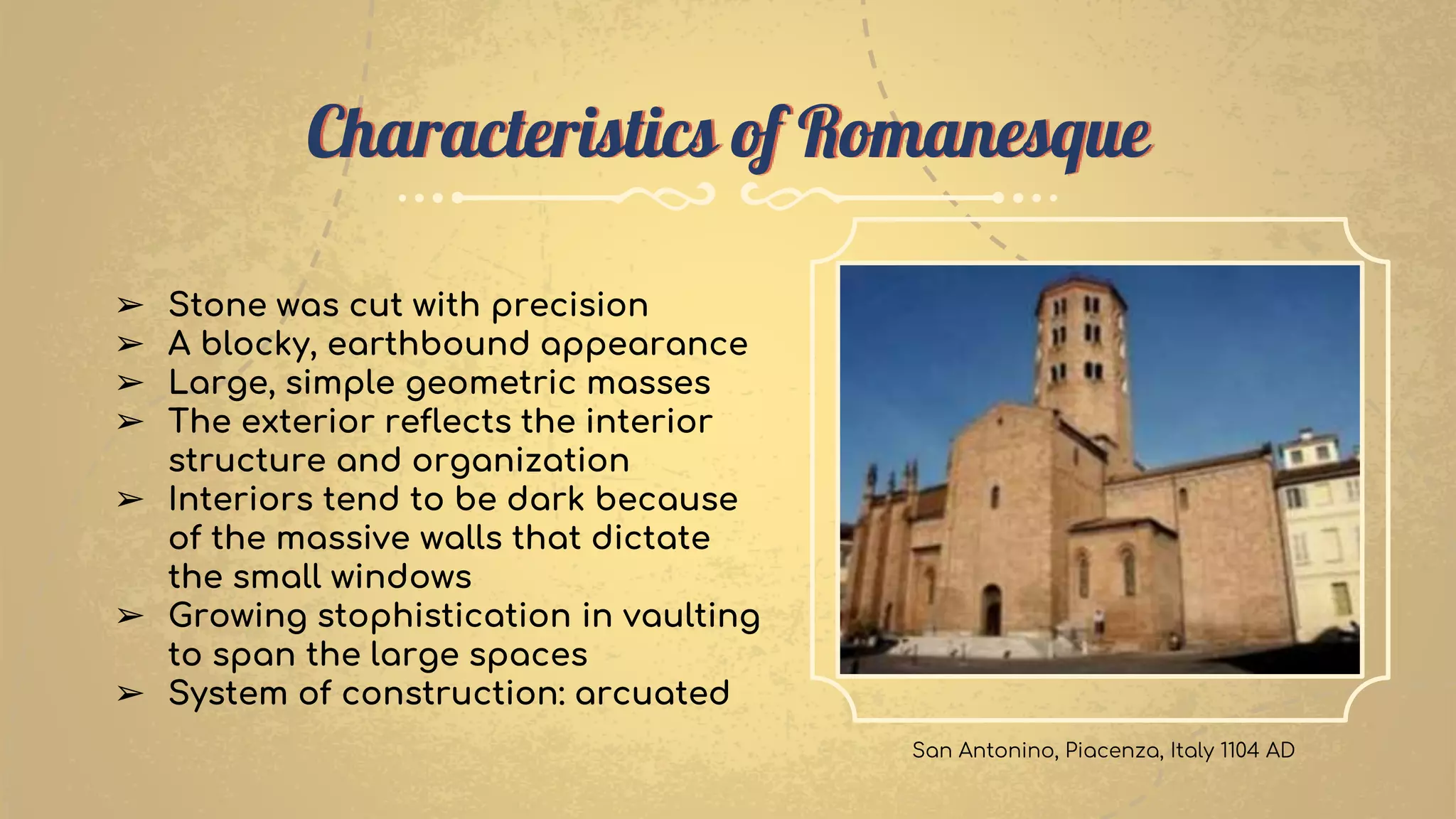 Characteristics of Romanesque

➢ Stone was cut with precision
➢ A blocky, earthbound appearance
➢ Large, simple geometric masses
➢ The exterior reflects the interior structure and organization
➢ Interiors tend to be dark because of the massive walls that dictate the small windows
➢ Growing stophistication in vaulting to span the large spaces
➢ System of construction: arcuated

San Antonino, Piacenza, Italy 1104 AD